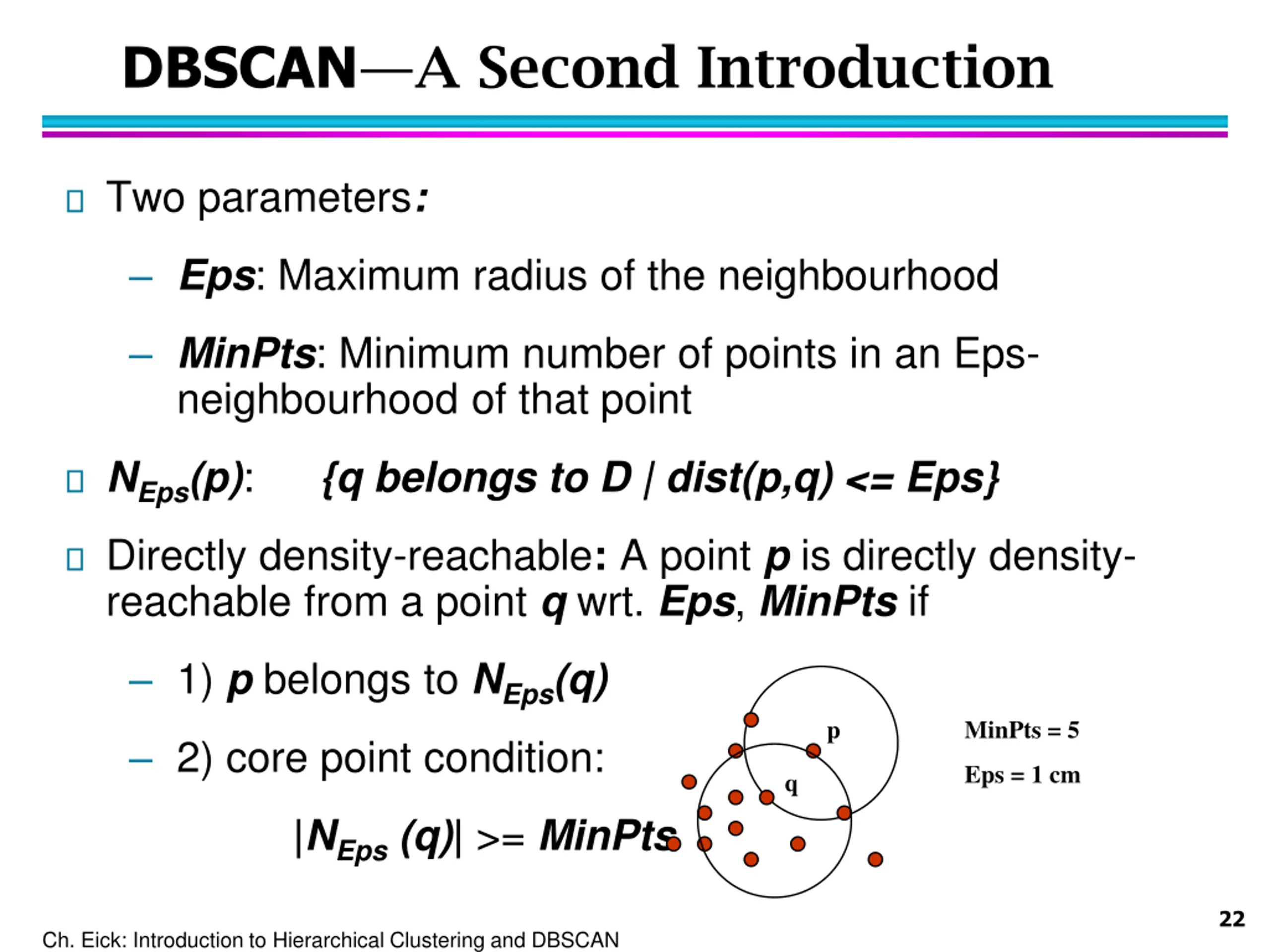 DBSCAN—A Second Introduction

Two parameters:

– Eps: Maximum radius of the neighbourhood

– MinPts: Minimum number of points in an Eps-neighbourhood of that point

$N_{Eps}(p)$: {q belongs to D | dist(p,q) <= Eps}

Directly density-reachable: A point p is directly density-reachable from a point q wrt. Eps, MinPts if

– 1) p belongs to $N_{Eps}(q)$

– 2) core point condition:

$|N_{Eps}(q)| >= MinPts$

p

q

MinPts = 5

Eps = 1 cm

22

Ch. Eick: Introduction to Hierarchical Clustering and DBSCAN